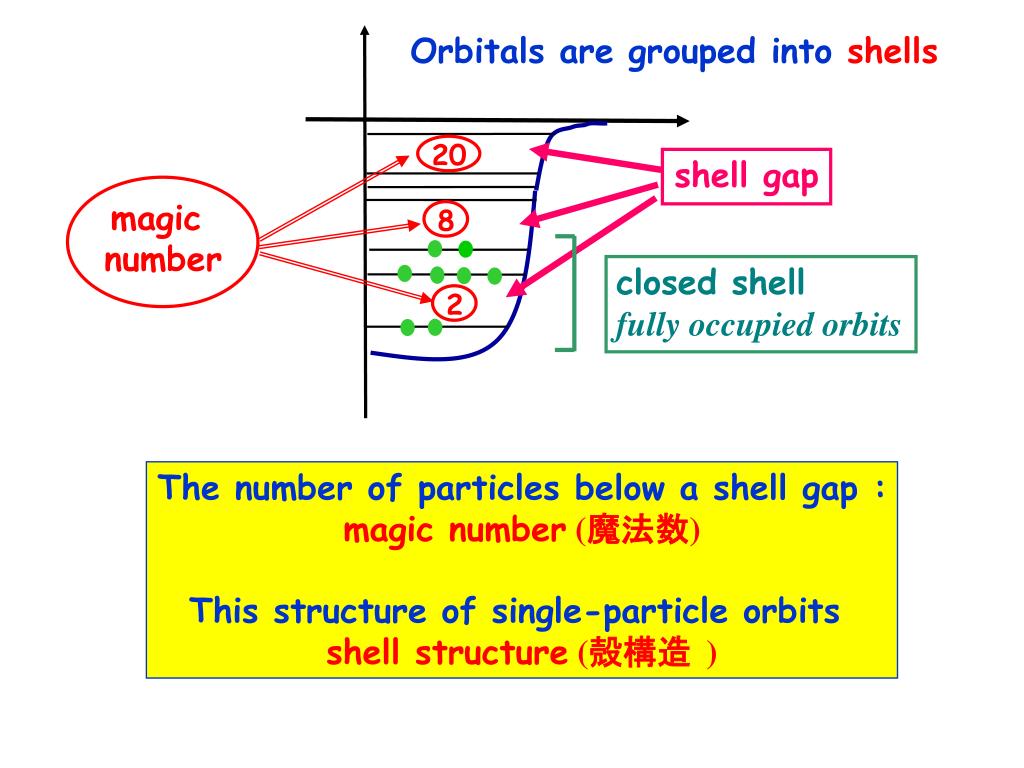 Orbitals are grouped into shells

magic number

20

8

2

shell gap

closed shell
fully occupied orbits

The number of particles below a shell gap :
magic number (魔法数)

This structure of single-particle orbits
shell structure (殻構造 )